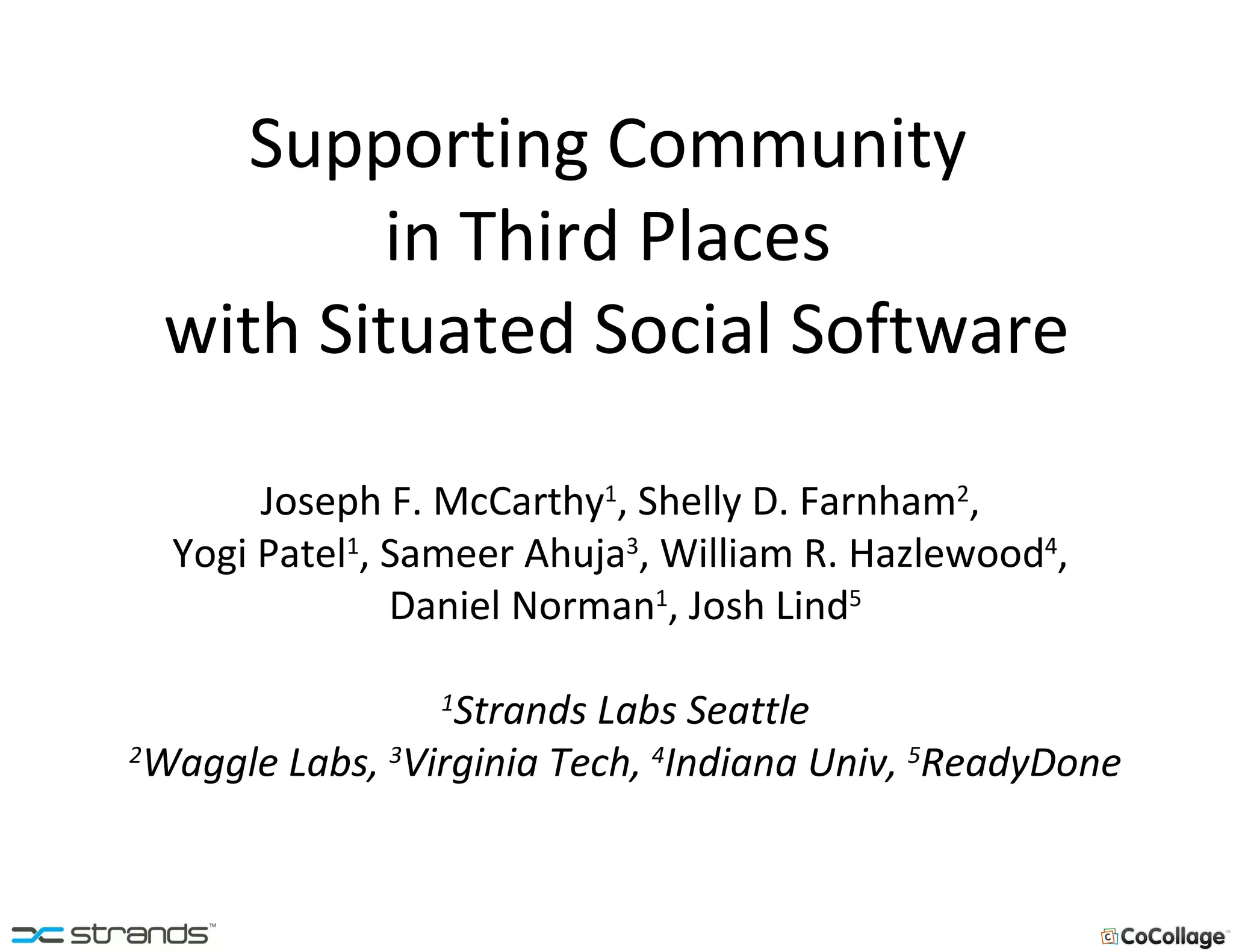 Supporting Community in Third Places with Situated Social Software

Joseph F. McCarthy$^1$, Shelly D. Farnham$^2$, Yogi Patel$^1$, Sameer Ahuja$^3$, William R. Hazlewood$^4$, Daniel Norman$^1$, Josh Lind$^5$

$^1$Strands Labs Seattle
$^2$Waggle Labs, $^3$Virginia Tech, $^4$Indiana Univ, $^5$ReadyDone

strands™

CoCollage™